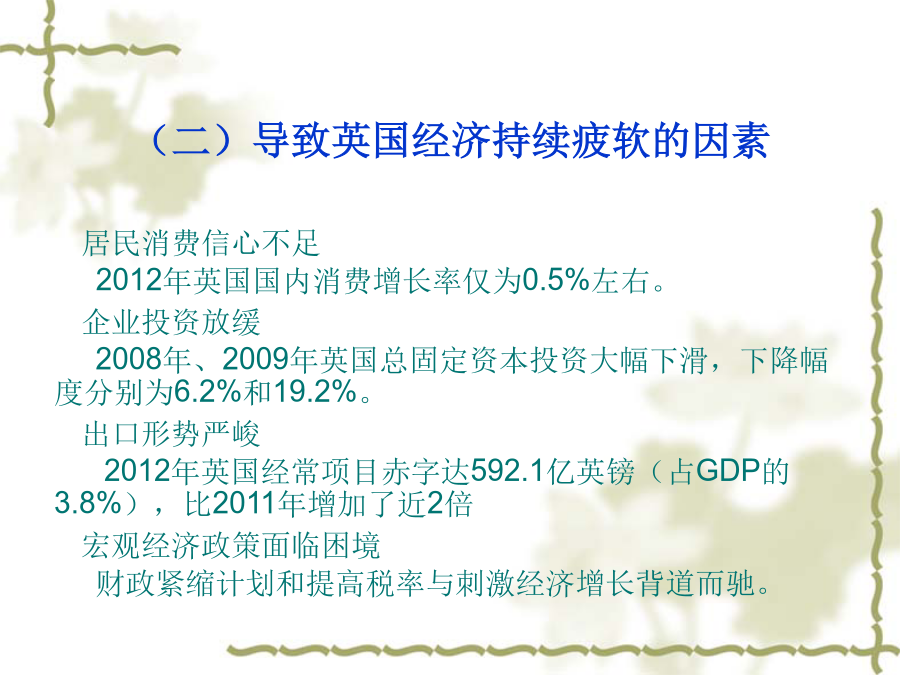 （二）导致英国经济持续疲软的因素

居民消费信心不足

2012年英国国内消费增长率仅为0.5%左右。

企业投资放缓

2008年、2009年英国总固定资本投资大幅下滑，下降幅度分别为6.2%和19.2%。

出口形势严峻

2012年英国经常项目赤字达592.1亿英镑（占GDP的3.8%），比2011年增加了近2倍

宏观经济政策面临困境

财政紧缩计划和提高税率与刺激经济增长背道而驰。